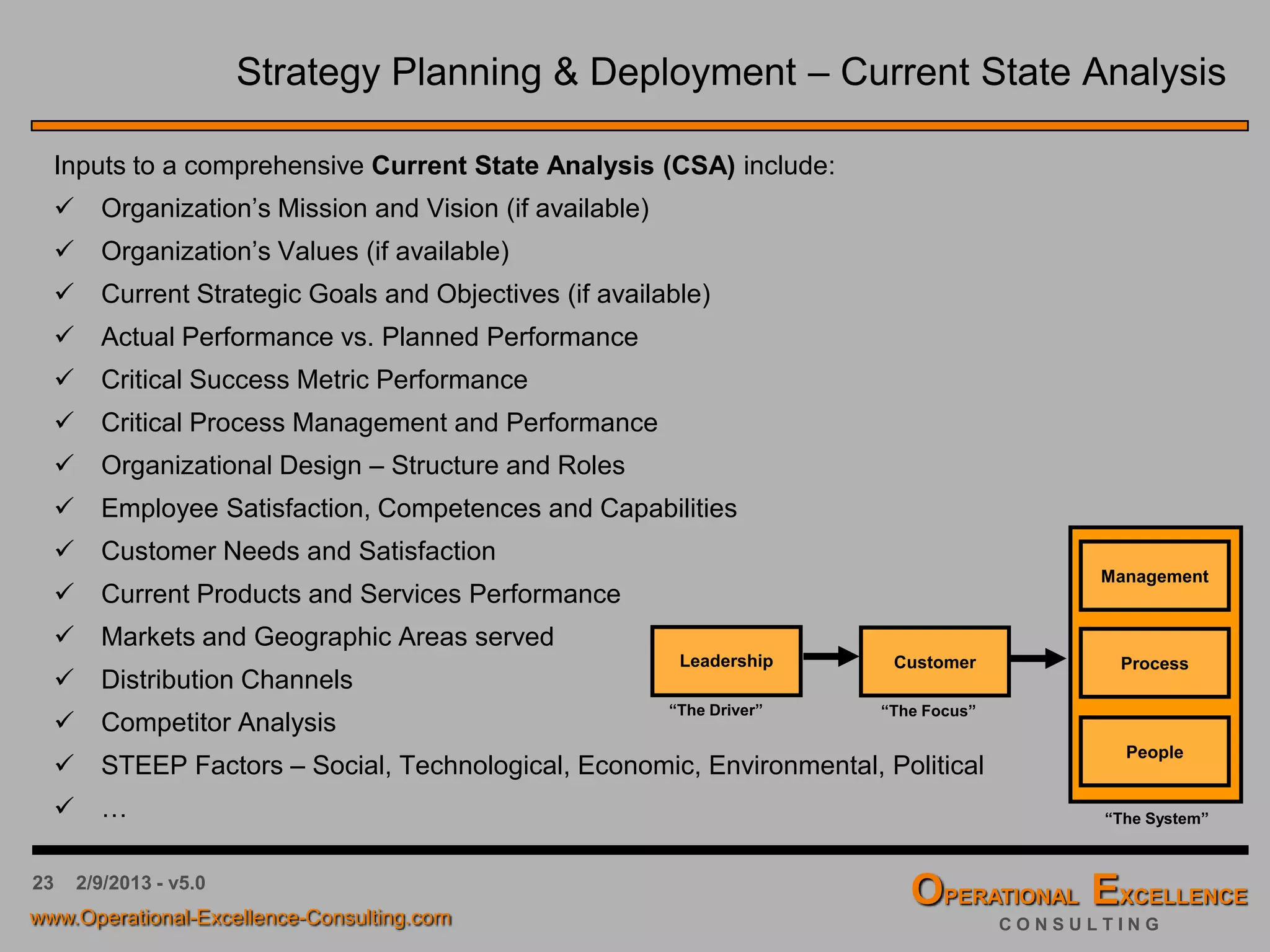 Strategy Planning & Deployment – Current State Analysis

Inputs to a comprehensive **Current State Analysis (CSA)** include:

✓ Organization's Mission and Vision (if available)
✓ Organization's Values (if available)
✓ Current Strategic Goals and Objectives (if available)
✓ Actual Performance vs. Planned Performance
✓ Critical Success Metric Performance
✓ Critical Process Management and Performance
✓ Organizational Design – Structure and Roles
✓ Employee Satisfaction, Competences and Capabilities
✓ Customer Needs and Satisfaction
✓ Current Products and Services Performance
✓ Markets and Geographic Areas served
✓ Distribution Channels
✓ Competitor Analysis
✓ STEEP Factors – Social, Technological, Economic, Environmental, Political
✓ …

Leadership
"The Driver"
Customer
"The Focus"
Management
Process
People
"The System"

23 2/9/2013 - v5.0
www.Operational-Excellence-Consulting.com
OPERATIONAL EXCELLENCE
CONSULTING